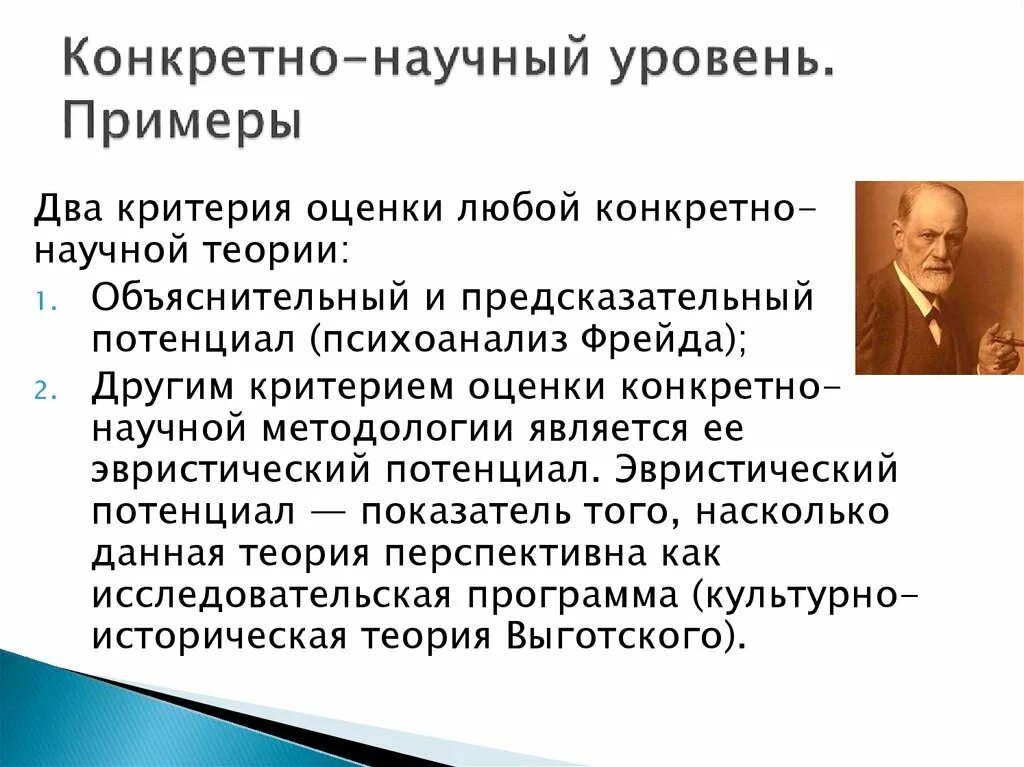 Конкретно-научный уровень. Примеры

Два критерия оценки любой конкретно-научной теории:

1. Объяснительный и предсказательный потенциал (психоанализ Фрейда);
2. Другим критерием оценки конкретно-научной методологии является ее эвристический потенциал. Эвристический потенциал — показатель того, насколько данная теория перспективна как исследовательская программа (культурно-историческая теория Выготского).